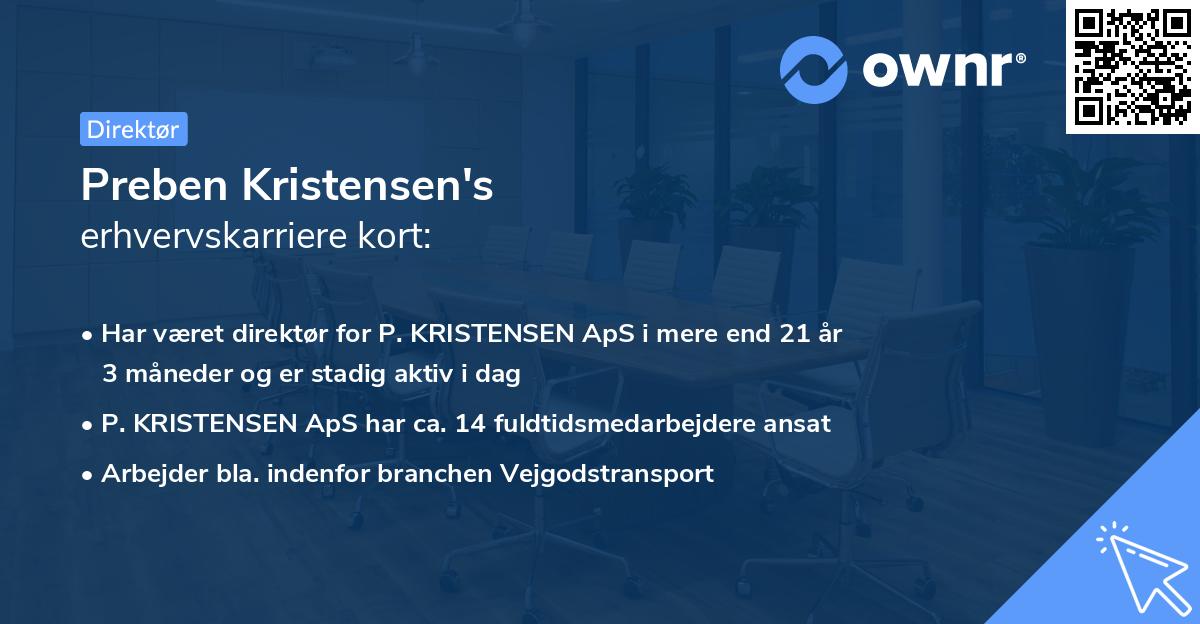 ownr®

Direktør

Preben Kristensen's
erhvervskarriere kort:

• Har været direktør for P. KRISTENSEN ApS i mere end 21 år 3 måneder og er stadig aktiv i dag
• P. KRISTENSEN ApS har ca. 14 fuldtidsmedarbejdere ansat
• Arbejder bla. indenfor branchen Vejgodstransport